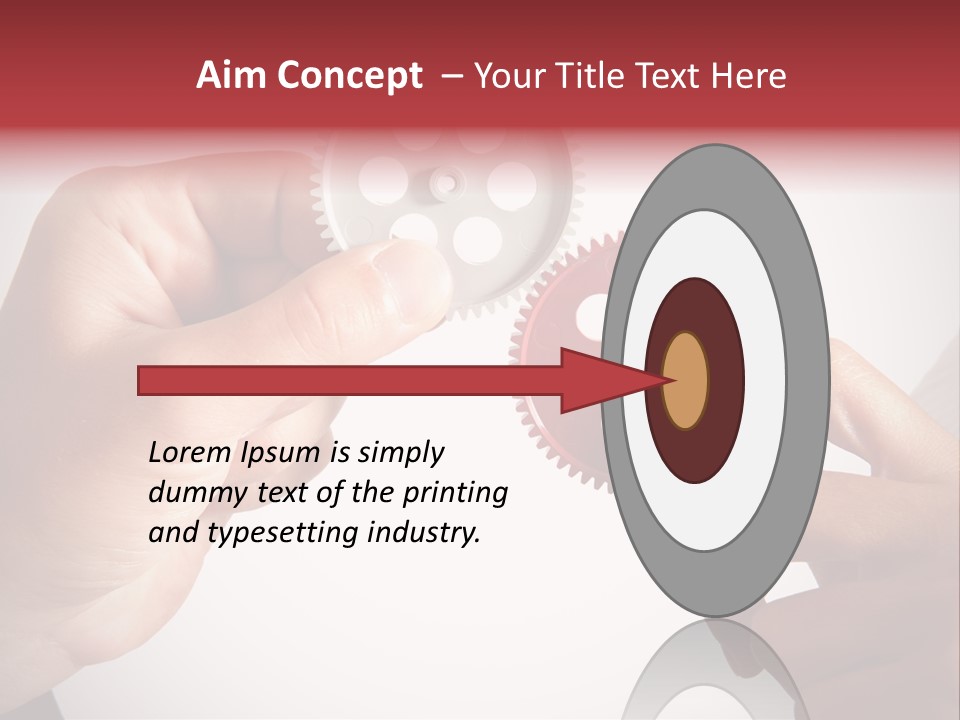 Aim Concept – Your Title Text Here

Lorem Ipsum is simply dummy text of the printing and typesetting industry.